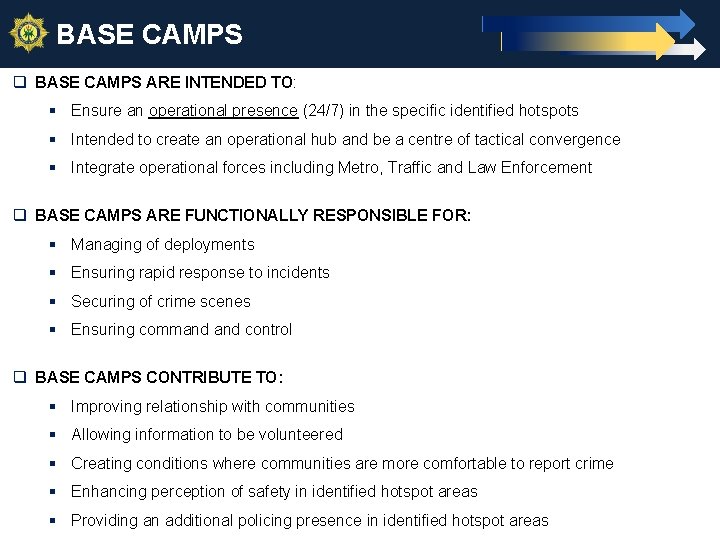 BASE CAMPS

❑ BASE CAMPS ARE INTENDED TO:

▪ Ensure an operational presence (24/7) in the specific identified hotspots
▪ Intended to create an operational hub and be a centre of tactical convergence
▪ Integrate operational forces including Metro, Traffic and Law Enforcement

❑ BASE CAMPS ARE FUNCTIONALLY RESPONSIBLE FOR:

▪ Managing of deployments
▪ Ensuring rapid response to incidents
▪ Securing of crime scenes
▪ Ensuring command and control

❑ BASE CAMPS CONTRIBUTE TO:

▪ Improving relationship with communities
▪ Allowing information to be volunteered
▪ Creating conditions where communities are more comfortable to report crime
▪ Enhancing perception of safety in identified hotspot areas
▪ Providing an additional policing presence in identified hotspot areas